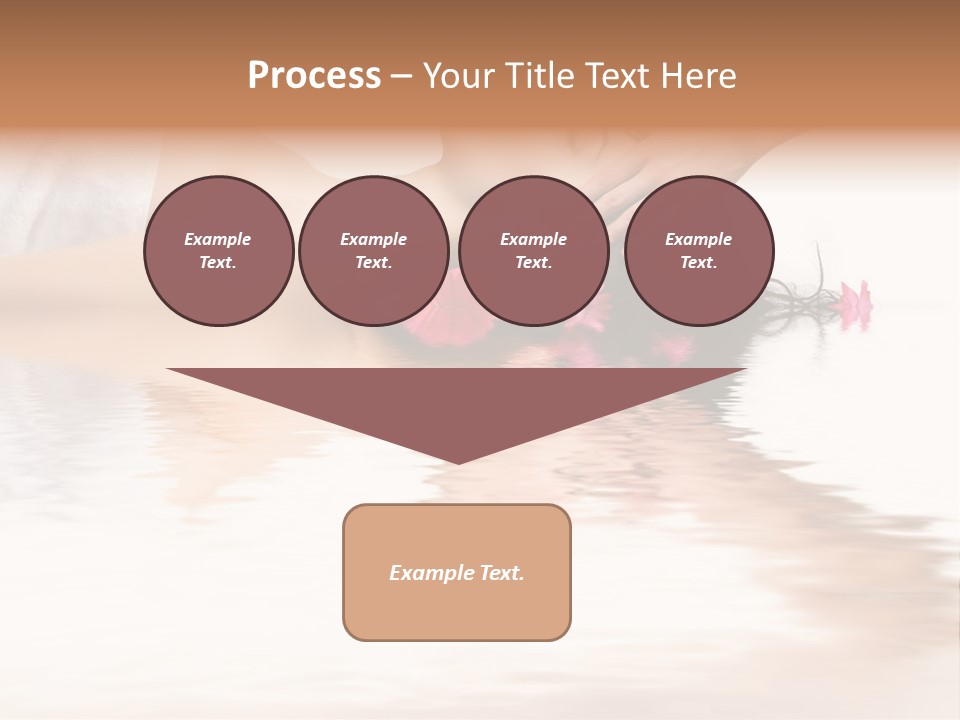 Process – Your Title Text Here

Example Text.

Example Text.

Example Text.

Example Text.

Example Text.